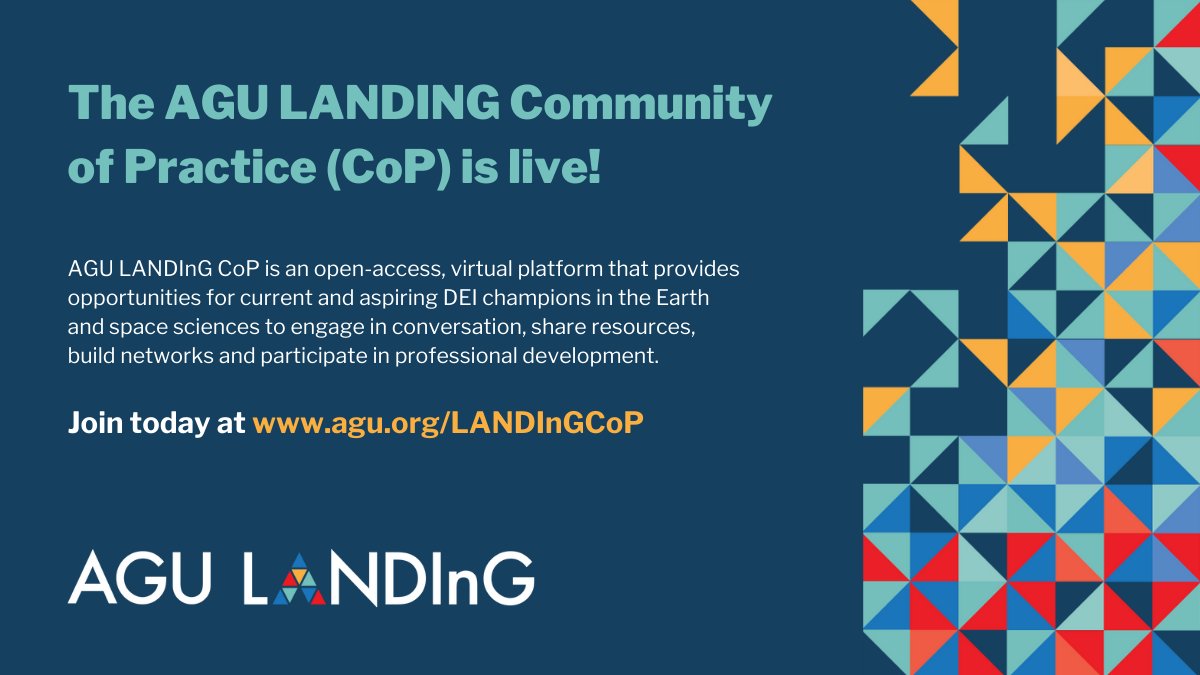 The AGU LANDING Community of Practice (CoP) is live!

AGU LANDInG CoP is an open-access, virtual platform that provides opportunities for current and aspiring DEI champions in the Earth and space sciences to engage in conversation, share resources, build networks and participate in professional development.

Join today at www.agu.org/LANDInGCoP

AGU LANDInG